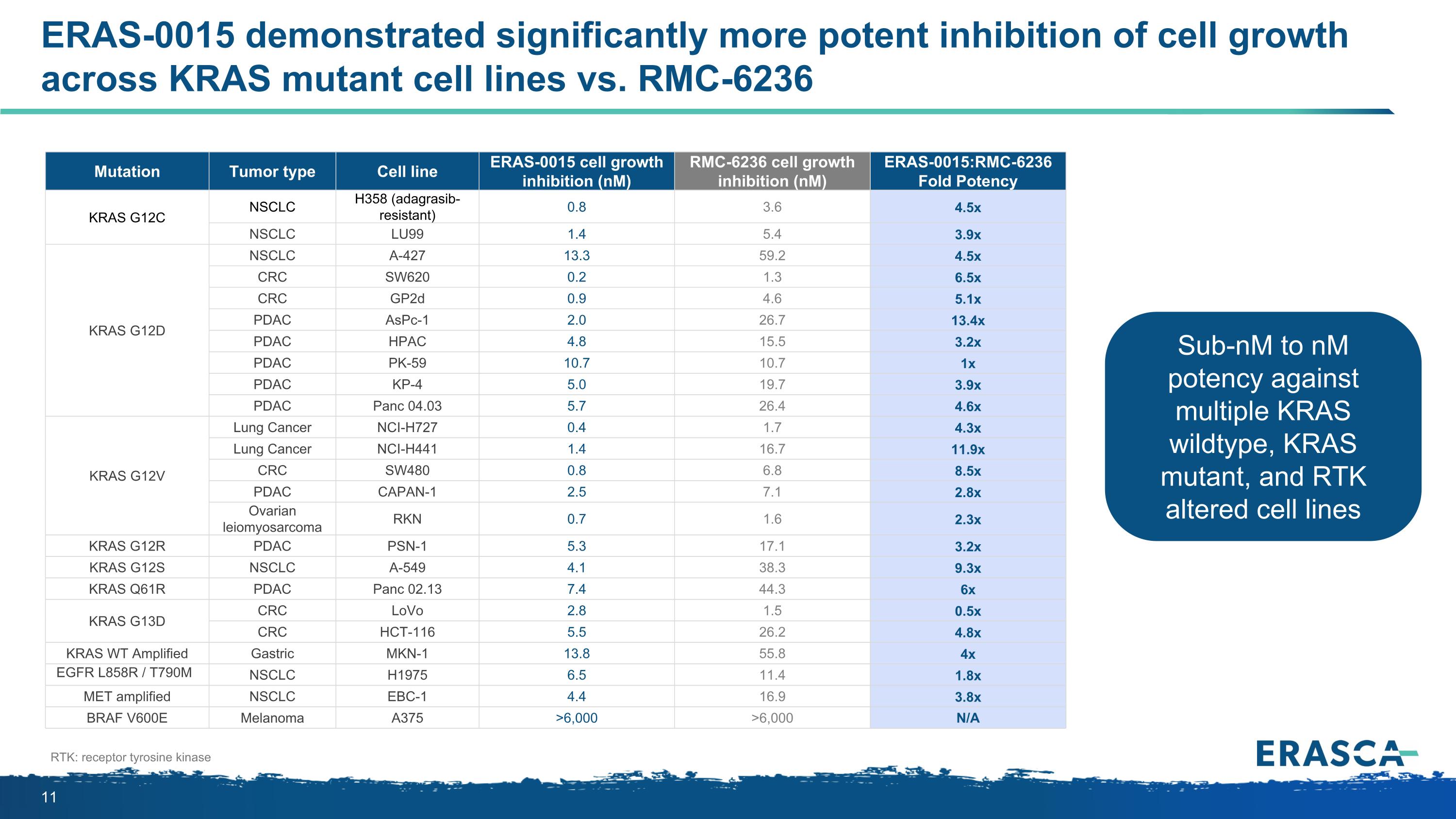 ERAS-0015 demonstrated significantly more potent inhibition of cell growth across KRAS mutant cell lines vs. RMC-6236

| Mutation | Tumor type | Cell line | ERAS-0015 cell growth inhibition (nM) | RMC-6236 cell growth inhibition (nM) | ERAS-0015:RMC-6236 Fold Potency |
|---|---|---|---|---|---|
| KRAS G12C | NSCLC | H358 (adagrasib-resistant) | 0.8 | 3.6 | 4.5x |
| | NSCLC | LU99 | 1.4 | 5.4 | 3.9x |
| KRAS G12D | NSCLC | A-427 | 13.3 | 59.2 | 4.5x |
| | CRC | SW620 | 0.2 | 1.3 | 6.5x |
| | CRC | GP2d | 0.9 | 4.6 | 5.1x |
| | PDAC | AsPc-1 | 2.0 | 26.7 | 13.4x |
| | PDAC | HPAC | 4.8 | 15.5 | 3.2x |
| | PDAC | PK-59 | 10.7 | 10.7 | 1x |
| | PDAC | KP-4 | 5.0 | 19.7 | 3.9x |
| | PDAC | Panc 04.03 | 5.7 | 26.4 | 4.6x |
| KRAS G12V | Lung Cancer | NCI-H727 | 0.4 | 1.7 | 4.3x |
| | Lung Cancer | NCI-H441 | 1.4 | 16.7 | 11.9x |
| | CRC | SW480 | 0.8 | 6.8 | 8.5x |
| | PDAC | CAPAN-1 | 2.5 | 7.1 | 2.8x |
| | Ovarian leiomyosarcoma | RKN | 0.7 | 1.6 | 2.3x |
| KRAS G12R | PDAC | PSN-1 | 5.3 | 17.1 | 3.2x |
| KRAS G12S | NSCLC | A-549 | 4.1 | 38.3 | 9.3x |
| KRAS Q61R | PDAC | Panc 02.13 | 7.4 | 44.3 | 6x |
| KRAS G13D | CRC | LoVo | 2.8 | 1.5 | 0.5x |
| | CRC | HCT-116 | 5.5 | 26.2 | 4.8x |
| KRAS WT Amplified | Gastric | MKN-1 | 13.8 | 55.8 | 4x |
| EGFR L858R / T790M | NSCLC | H1975 | 6.5 | 11.4 | 1.8x |
| MET amplified | NSCLC | EBC-1 | 4.4 | 16.9 | 3.8x |
| BRAF V600E | Melanoma | A375 | >6,000 | >6,000 | N/A |

Sub-nM to nM potency against multiple KRAS wildtype, KRAS mutant, and RTK altered cell lines

RTK: receptor tyrosine kinase

ERASCA

11